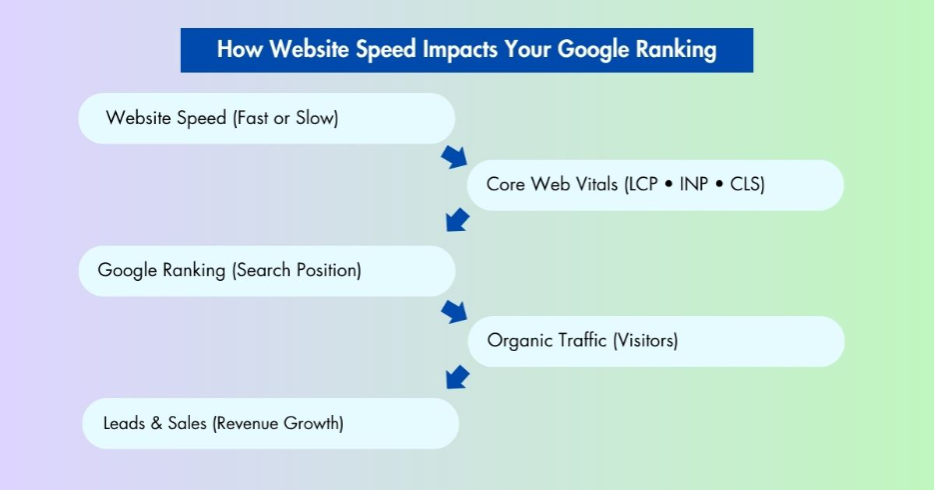 How Website Speed Impacts Your Google Ranking

Website Speed (Fast or Slow)

Core Web Vitals (LCP • INP • CLS)

Google Ranking (Search Position)

Organic Traffic (Visitors)

Leads & Sales (Revenue Growth)